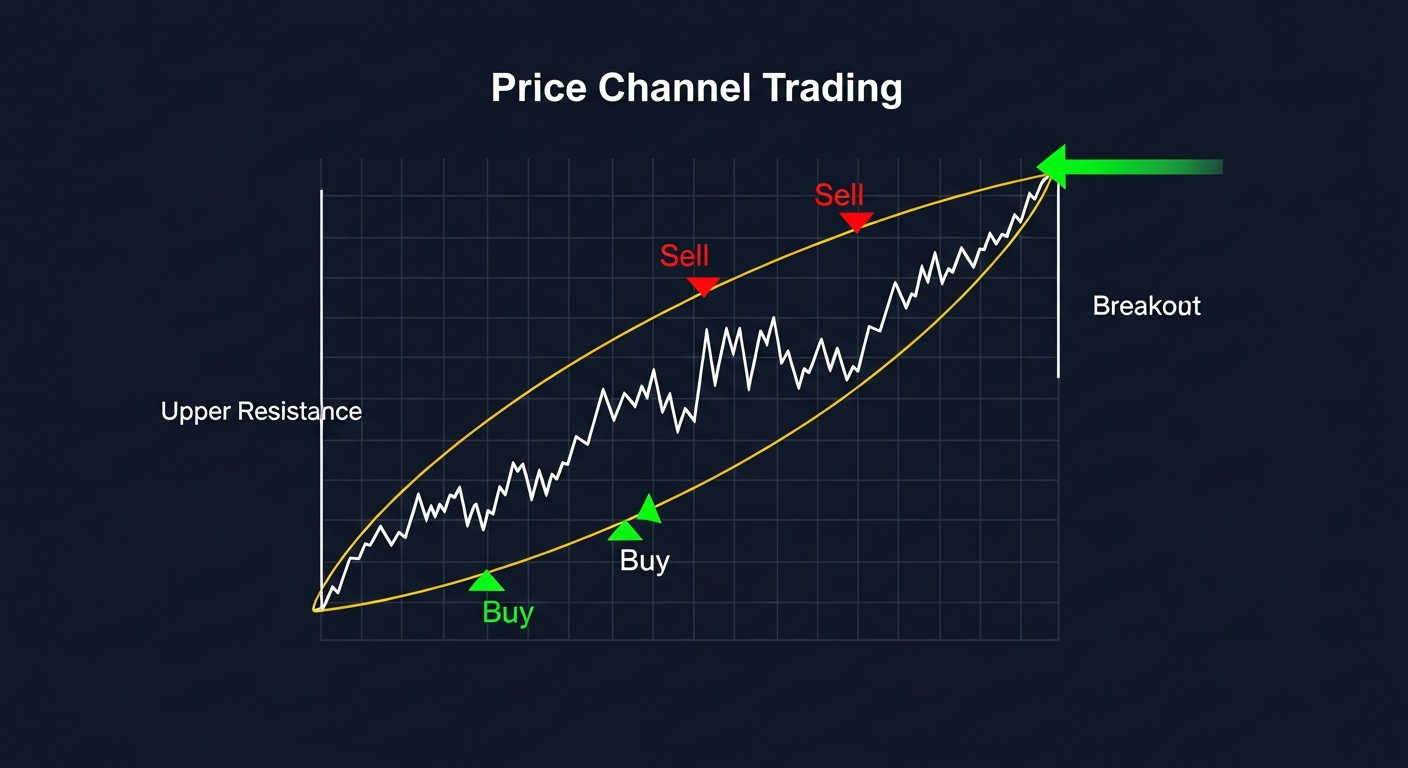 Price Channel Trading

Sell

Sell

Breakout

Upper Resistance

Buy

Buy